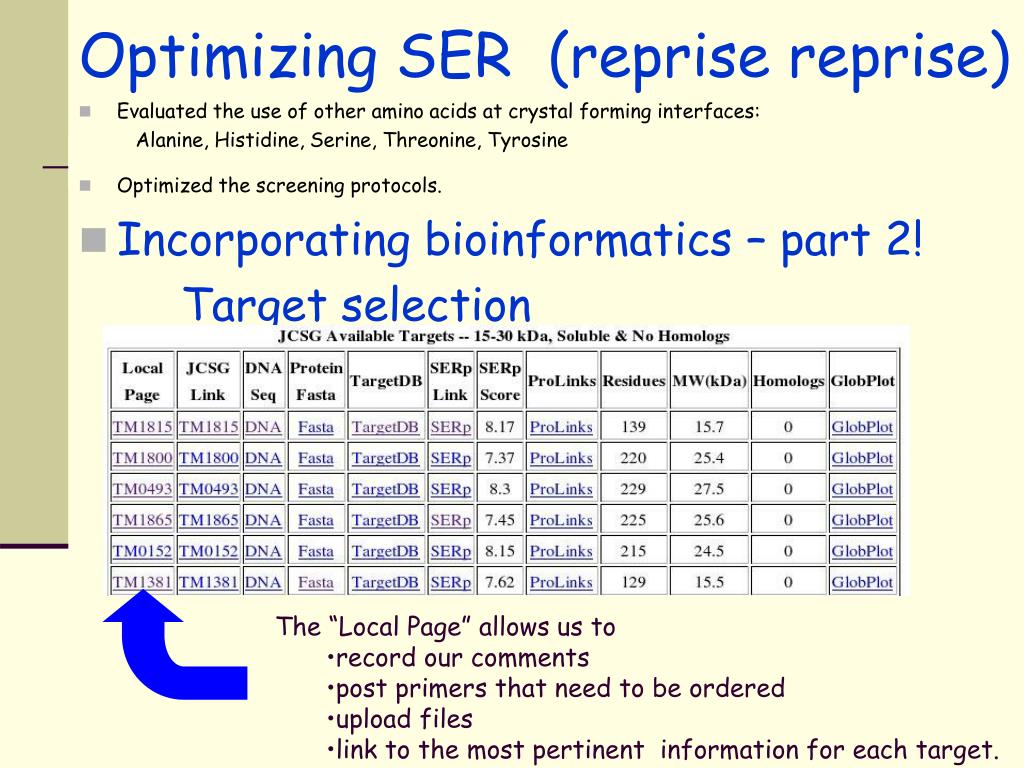 Optimizing SER (reprise reprise)

Evaluated the use of other amino acids at crystal forming interfaces:
Alanine, Histidine, Serine, Threonine, Tyrosine

Optimized the screening protocols.

Incorporating bioinformatics – part 2!

Target selection

JCSG Available Targets -- 15-30 kDa, Soluble & No Homologs

| Local Page | JCSG Link | DNA Seq | Protein Fasta | TargetDB | SERp Link | SERp Score | ProLinks | Residues | MW(kDa) | Homologs | GlobPlot |
|---|---|---|---|---|---|---|---|---|---|---|---|
| TM1815 | TM1815 | DNA | Fasta | TargetDB | SERp | 8.17 | ProLinks | 139 | 15.7 | 0 | GlobPlot |
| TM1800 | TM1800 | DNA | Fasta | TargetDB | SERp | 7.37 | ProLinks | 220 | 25.4 | 0 | GlobPlot |
| TM0493 | TM0493 | DNA | Fasta | TargetDB | SERp | 8.3 | ProLinks | 229 | 27.5 | 0 | GlobPlot |
| TM1865 | TM1865 | DNA | Fasta | TargetDB | SERp | 7.45 | ProLinks | 225 | 25.6 | 0 | GlobPlot |
| TM0152 | TM0152 | DNA | Fasta | TargetDB | SERp | 8.15 | ProLinks | 215 | 24.5 | 0 | GlobPlot |
| TM1381 | TM1381 | DNA | Fasta | TargetDB | SERp | 7.62 | ProLinks | 129 | 15.5 | 0 | GlobPlot |

The “Local Page” allows us to
•record our comments
•post primers that need to be ordered
•upload files
•link to the most pertinent information for each target.